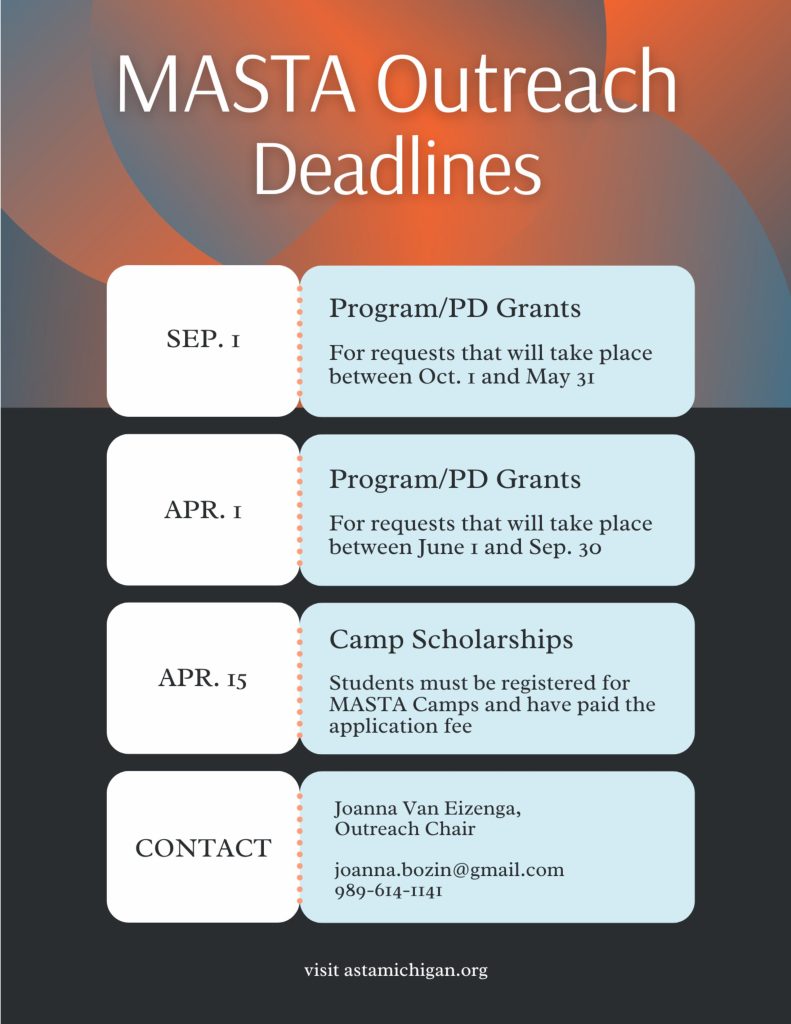 MASTA Outreach Deadlines

SEP. 1

Program/PD Grants

For requests that will take place between Oct. 1 and May 31

APR. 1

Program/PD Grants

For requests that will take place between June 1 and Sep. 30

APR. 15

Camp Scholarships

Students must be registered for MASTA Camps and have paid the application fee

CONTACT

Joanna Van Eizenga, Outreach Chair

joanna.bozin@gmail.com
989-614-1141

visit astamichigan.org